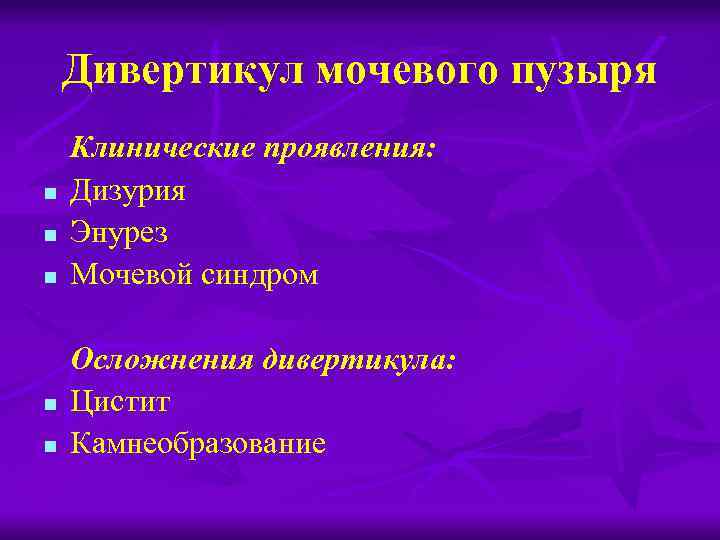 Дивертикул мочевого пузыря

Клинические проявления:

- Дизурия
- Энурез
- Мочевой синдром

Осложнения дивертикула:

- Цистит
- Камнеобразование